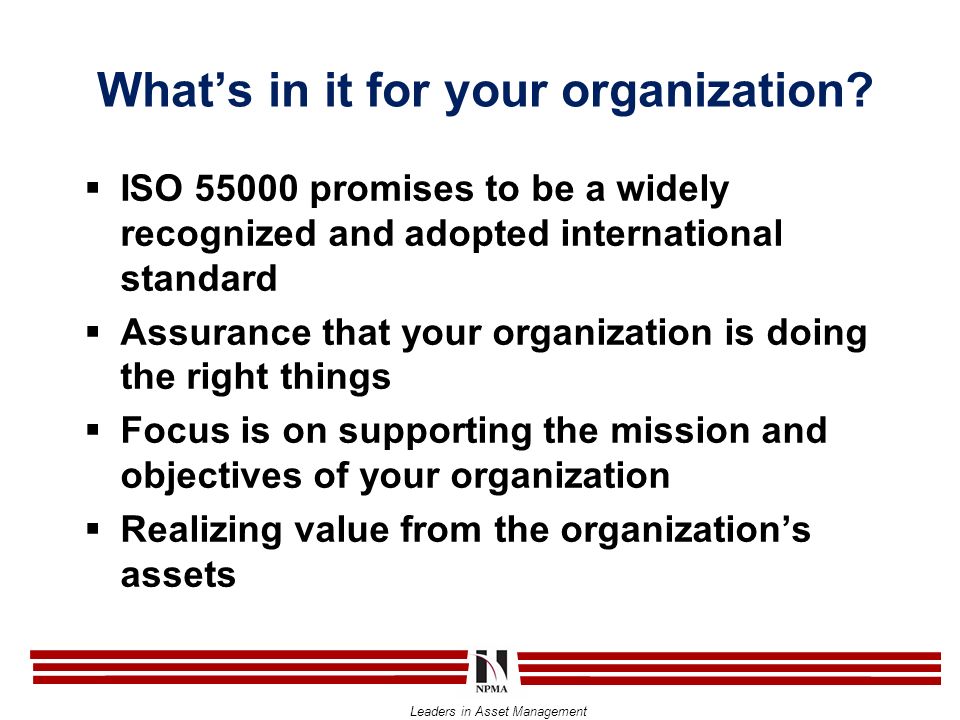 What’s in it for your organization?

▪ ISO 55000 promises to be a widely recognized and adopted international standard

▪ Assurance that your organization is doing the right things

▪ Focus is on supporting the mission and objectives of your organization

▪ Realizing value from the organization’s assets

NPMA

Leaders in Asset Management